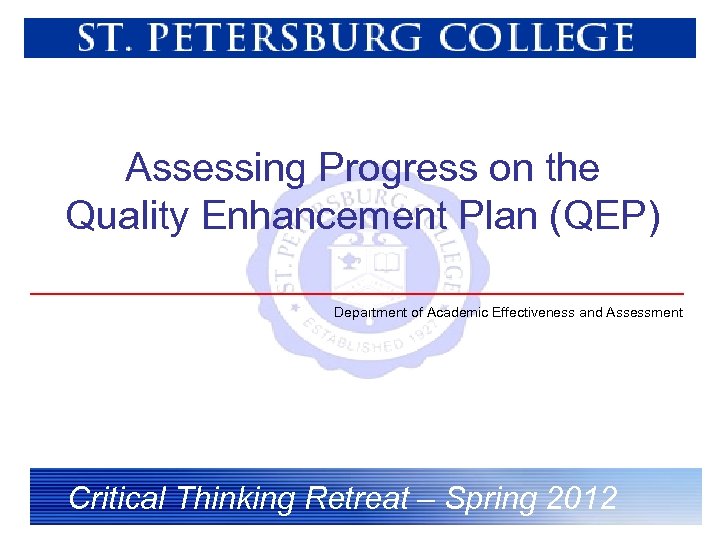 ST. PETERSBURG COLLEGE

Assessing Progress on the Quality Enhancement Plan (QEP)

ST. PETERSBURG COLLEGE ESTABLISHED 1927

Department of Academic Effectiveness and Assessment

Critical Thinking Retreat – Spring 2012